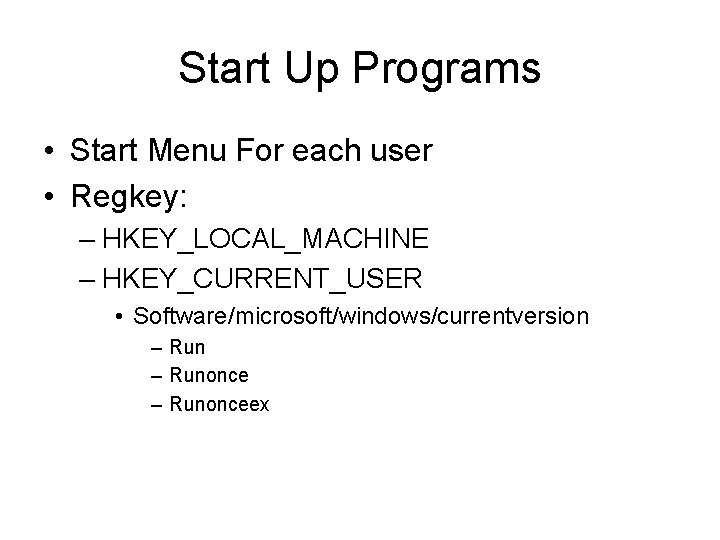 Start Up Programs

• Start Menu For each user
• Regkey:
  – HKEY_LOCAL_MACHINE
  – HKEY_CURRENT_USER
    • Software/microsoft/windows/currentversion
      – Run
      – Runonce
      – Runonceex